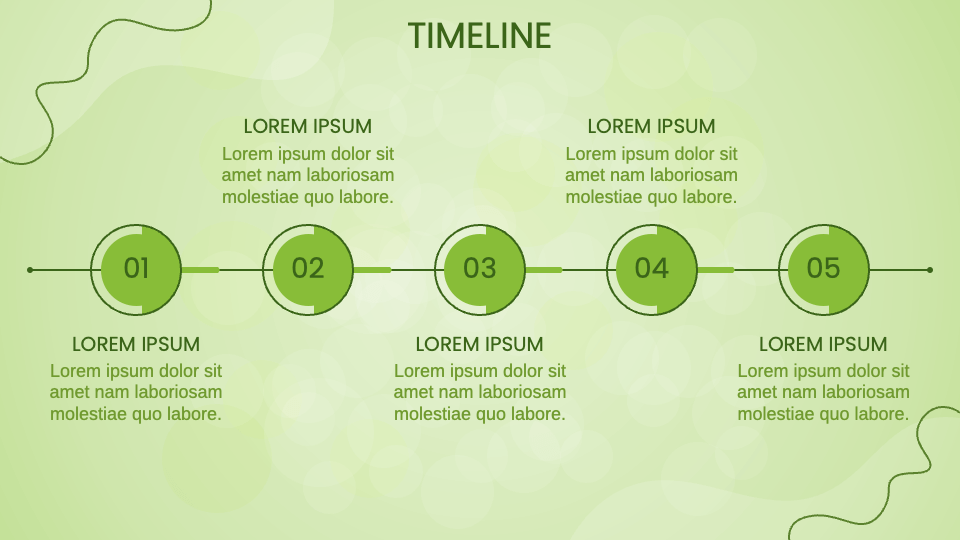 TIMELINE

LOREM IPSUM
Lorem ipsum dolor sit amet nam laboriosam molestiae quo labore.

LOREM IPSUM
Lorem ipsum dolor sit amet nam laboriosam molestiae quo labore.

01

02

03

04

05

LOREM IPSUM
Lorem ipsum dolor sit amet nam laboriosam molestiae quo labore.

LOREM IPSUM
Lorem ipsum dolor sit amet nam laboriosam molestiae quo labore.

LOREM IPSUM
Lorem ipsum dolor sit amet nam laboriosam molestiae quo labore.